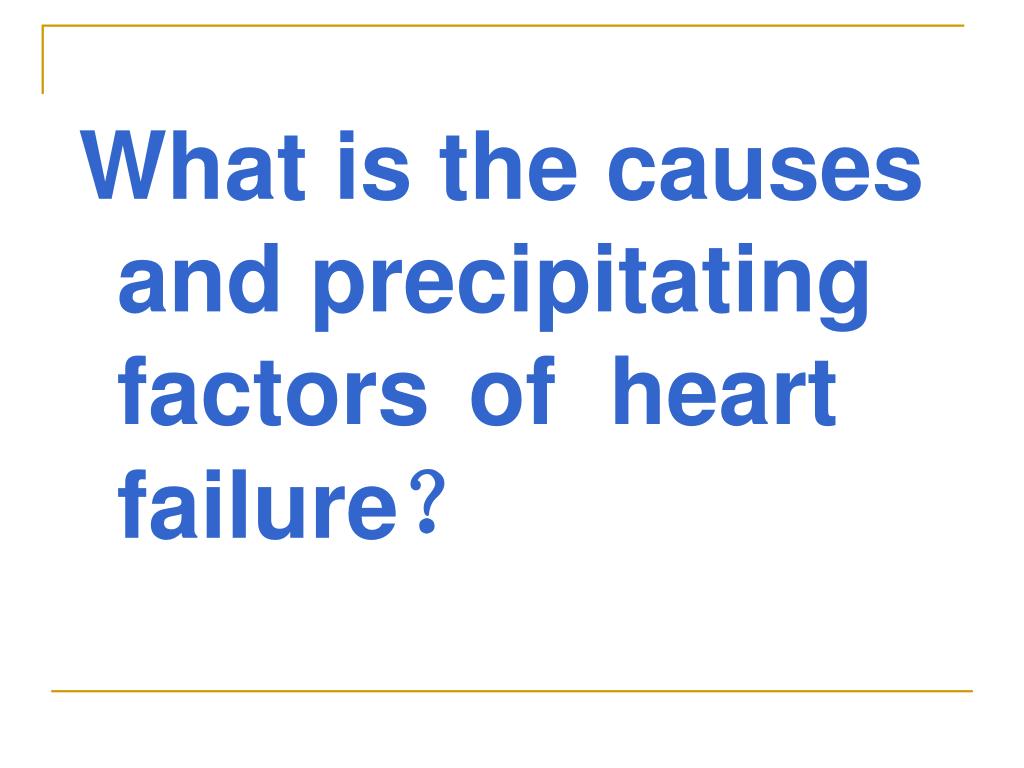 What is the causes and precipitating factors of heart failure？